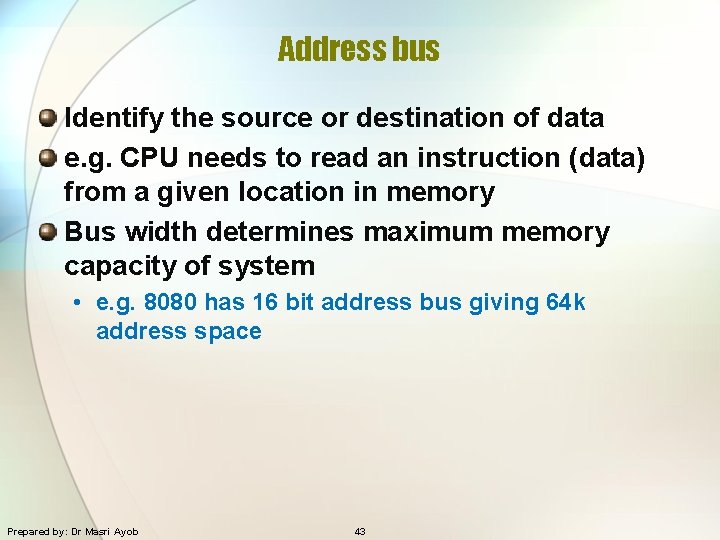 Address bus

Identify the source or destination of data

e.g. CPU needs to read an instruction (data) from a given location in memory

Bus width determines maximum memory capacity of system

• e.g. 8080 has 16 bit address bus giving 64k address space

Prepared by: Dr Masri Ayob

43